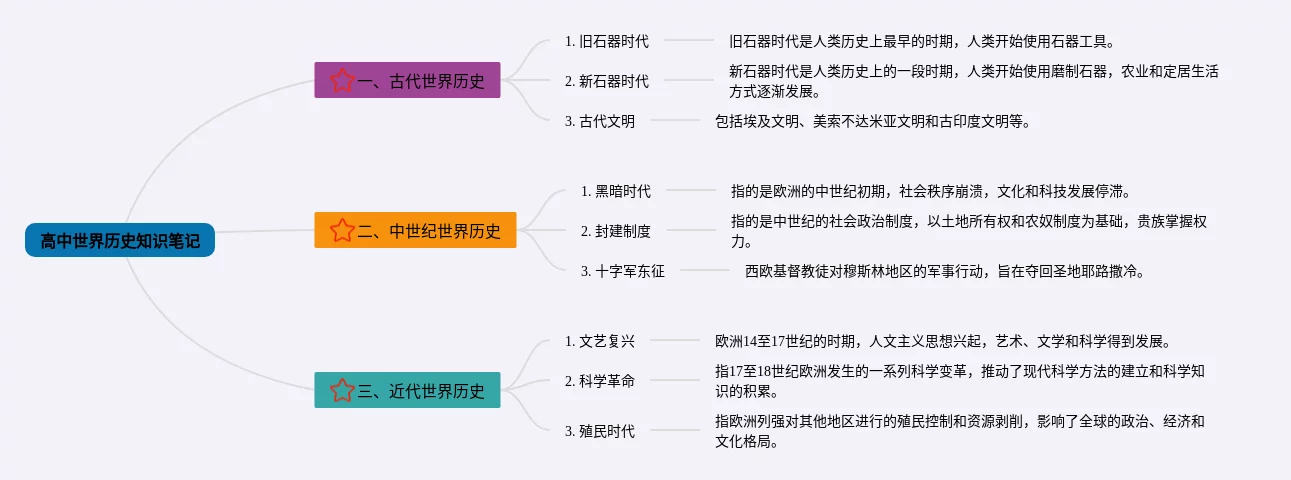 高中世界历史知识笔记

一、古代世界历史

1. 旧石器时代
旧石器时代是人类历史上最早的时期，人类开始使用石器工具。

2. 新石器时代
新石器时代是人类历史上的一段时期，人类开始使用磨制石器，农业和定居生活方式逐渐发展。

3. 古代文明
包括埃及文明、美索不达米亚文明和古印度文明等。

二、中世纪世界历史

1. 黑暗时代
指的是欧洲的中世纪初期，社会秩序崩溃，文化和科技发展停滞。

2. 封建制度
指的是中世纪的社会政治制度，以土地所有权和农奴制度为基础，贵族掌握权力。

3. 十字军东征
西欧基督教徒对穆斯林地区的军事行动，旨在夺回圣地耶路撒冷。

三、近代世界历史

1. 文艺复兴
欧洲14至17世纪的时期，人文主义思想兴起，艺术、文学和科学得到发展。

2. 科学革命
指17至18世纪欧洲发生的一系列科学变革，推动了现代科学方法的建立和科学知识的积累。

3. 殖民时代
指欧洲列强对其他地区进行的殖民控制和资源剥削，影响了全球的政治、经济和文化格局。